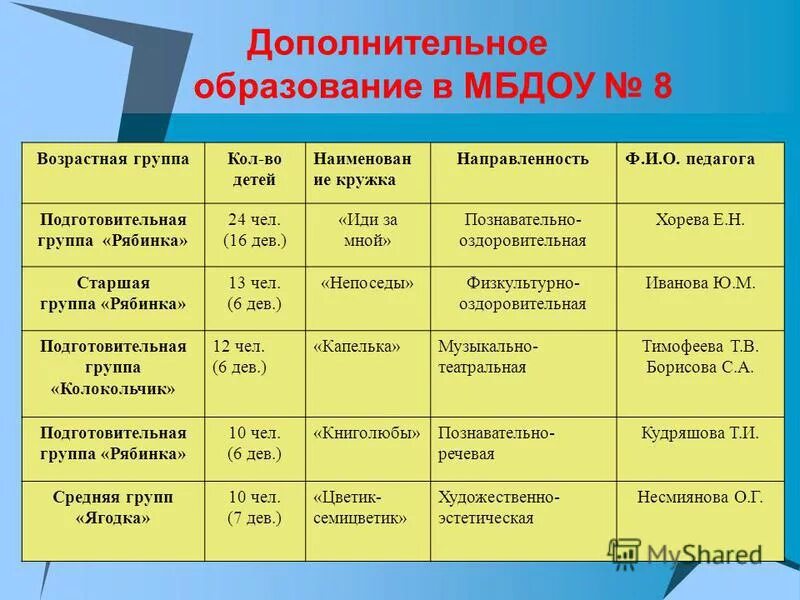 Дополнительное образование в МБДОУ № 8

| Возрастная группа | Кол-во детей | Наименование кружка | Направленность | Ф.И.О. педагога |
|---|---|---|---|---|
| Подготовительная группа «Рябинка» | 24 чел. (16 дев.) | «Иди за мной» | Познавательно-оздоровительная | Хорева Е.Н. |
| Старшая группа «Рябинка» | 13 чел. (6 дев.) | «Непоседы» | Физкультурно-оздоровительная | Иванова Ю.М. |
| Подготовительная группа «Колокольчик» | 12 чел. (6 дев.) | «Капелька» | Музыкально-театральная | Тимофеева Т.В. Борисова С.А. |
| Подготовительная группа «Рябинка» | 10 чел. (6 дев.) | «Книголюбы» | Познавательно-речевая | Кудряшова Т.И. |
| Средняя групп «Ягодка» | 10 чел. (7 дев.) | «Цветик-семицветик» | Художественно-эстетическая | Несмиянова О.Г. |

MyShared